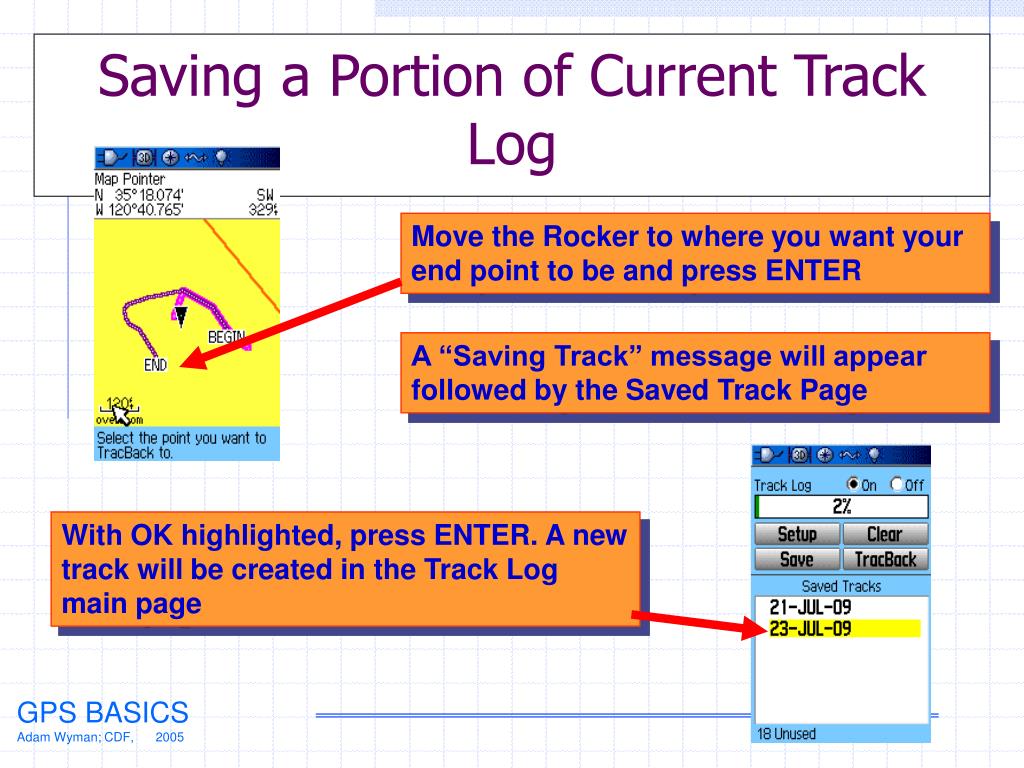 Saving a Portion of Current Track Log

Map Pointer
N 35°18.074' SW
W 120°40.765' 329

BEGIN
END
120
overzoom
Select the point you want to TracBack to.

Move the Rocker to where you want your end point to be and press ENTER

A “Saving Track” message will appear followed by the Saved Track Page

With OK highlighted, press ENTER. A new track will be created in the Track Log main page

Track Log On Off
2%
Setup
Clear
Save
TracBack
Saved Tracks
21-JUL-09
23-JUL-09
18 Unused

GPS BASICS
Adam Wyman; CDF, 2005